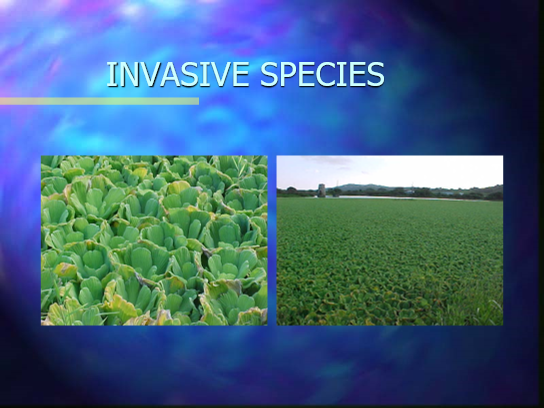 INVASIVE SPECIES